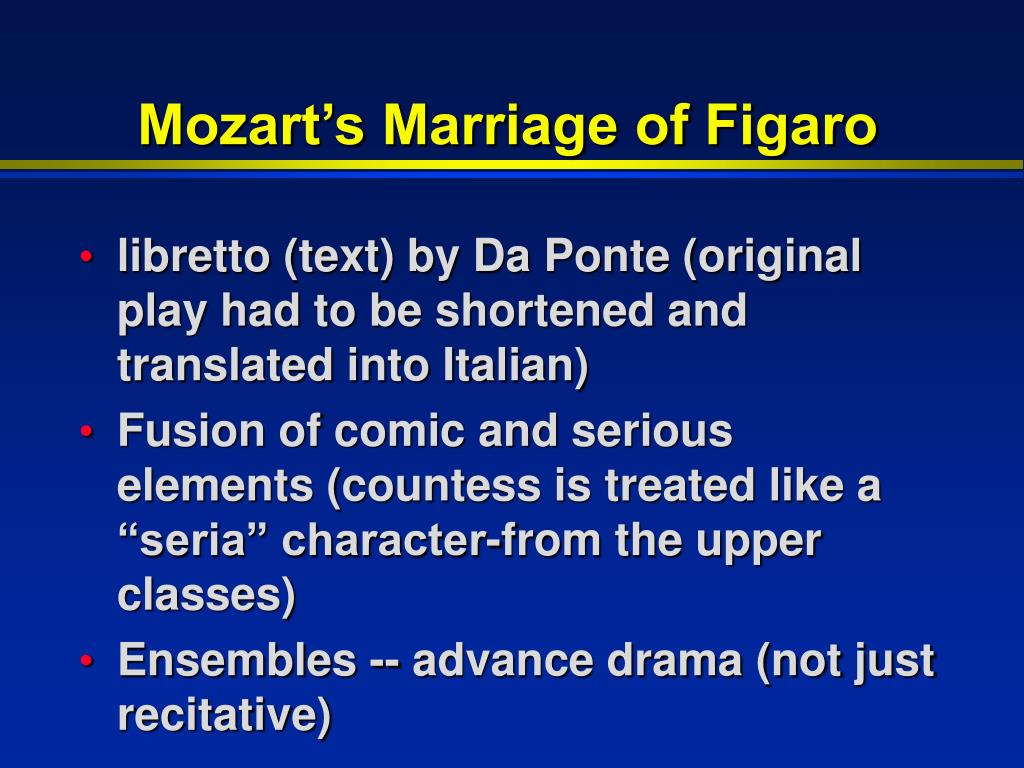 Mozart’s Marriage of Figaro

• libretto (text) by Da Ponte (original play had to be shortened and translated into Italian)
• Fusion of comic and serious elements (countess is treated like a “seria” character-from the upper classes)
• Ensembles -- advance drama (not just recitative)